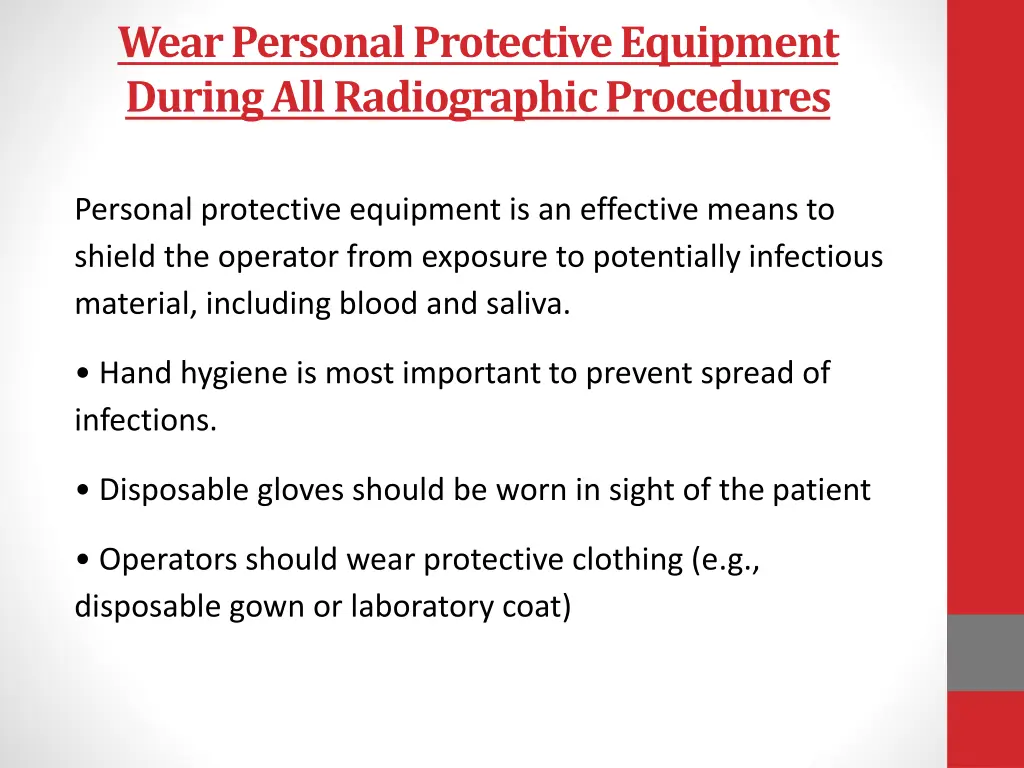 Wear Personal Protective Equipment During All Radiographic Procedures

Personal protective equipment is an effective means to shield the operator from exposure to potentially infectious material, including blood and saliva.

• Hand hygiene is most important to prevent spread of infections.

• Disposable gloves should be worn in sight of the patient

• Operators should wear protective clothing (e.g., disposable gown or laboratory coat)